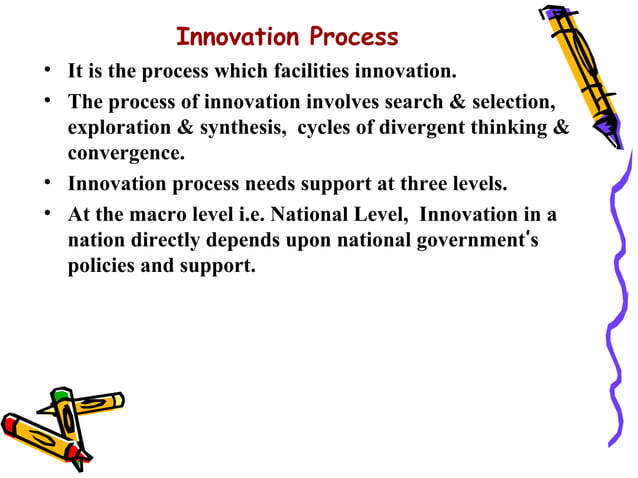 Innovation Process

• It is the process which facilities innovation.

• The process of innovation involves search & selection, exploration & synthesis, cycles of divergent thinking & convergence.

• Innovation process needs support at three levels.

• At the macro level i.e. National Level, Innovation in a nation directly depends upon national government's policies and support.